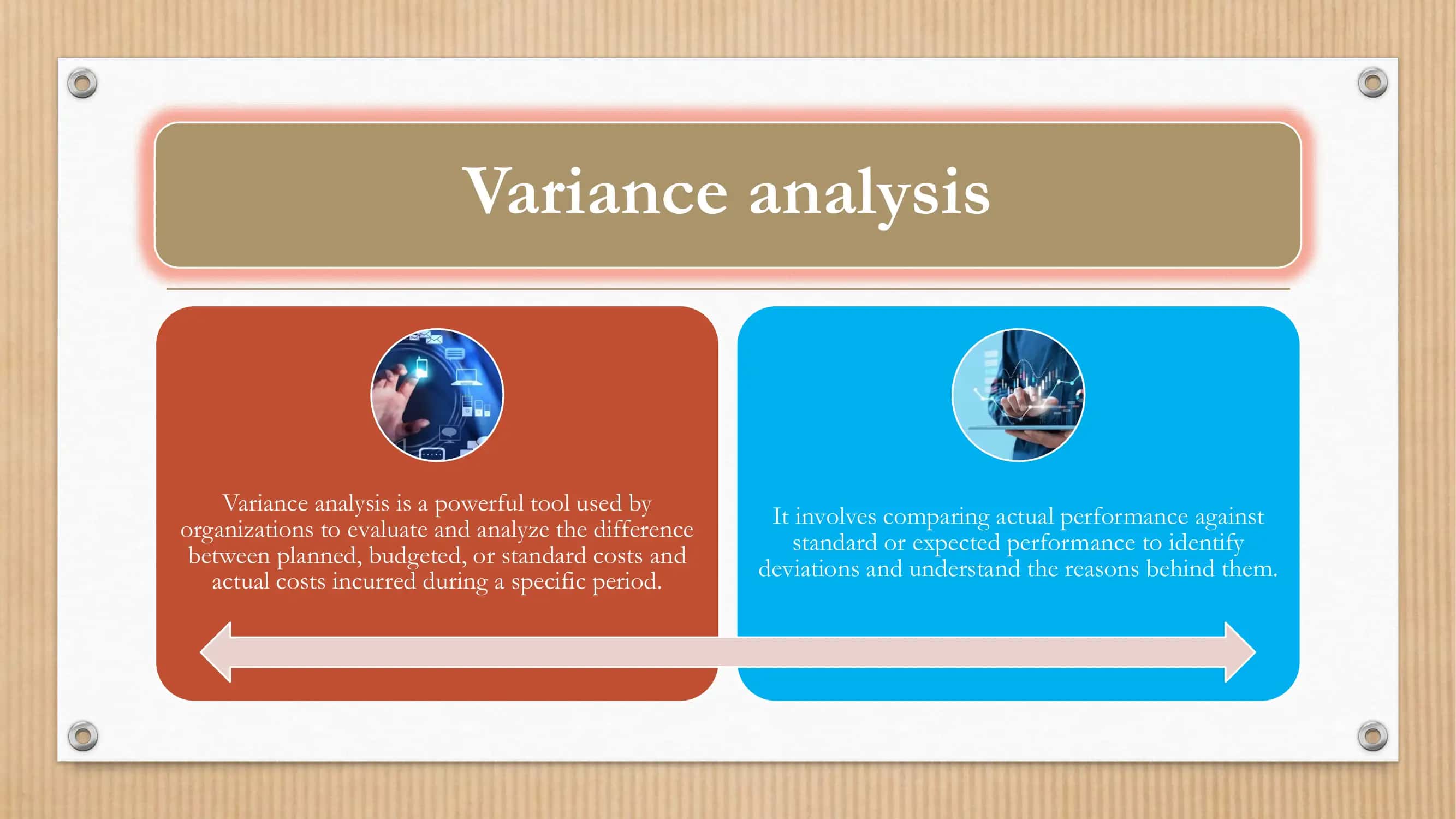 Variance analysis

Variance analysis is a powerful tool used by organizations to evaluate and analyze the difference between planned, budgeted, or standard costs and actual costs incurred during a specific period.

It involves comparing actual performance against standard or expected performance to identify deviations and understand the reasons behind them.